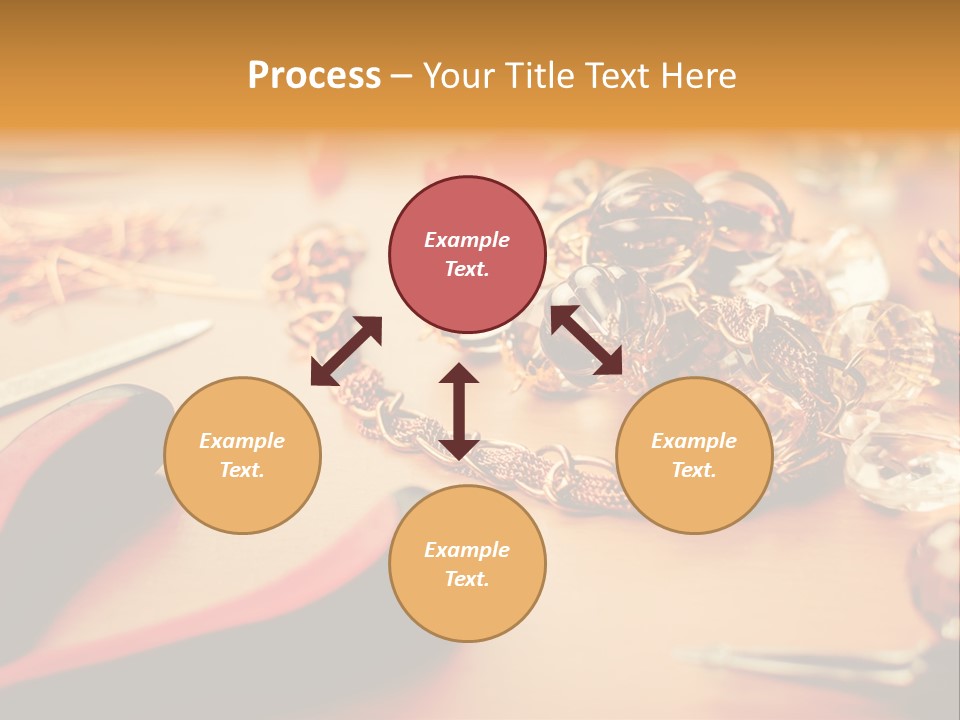 Process – Your Title Text Here

Example Text.

Example Text.

Example Text.

Example Text.